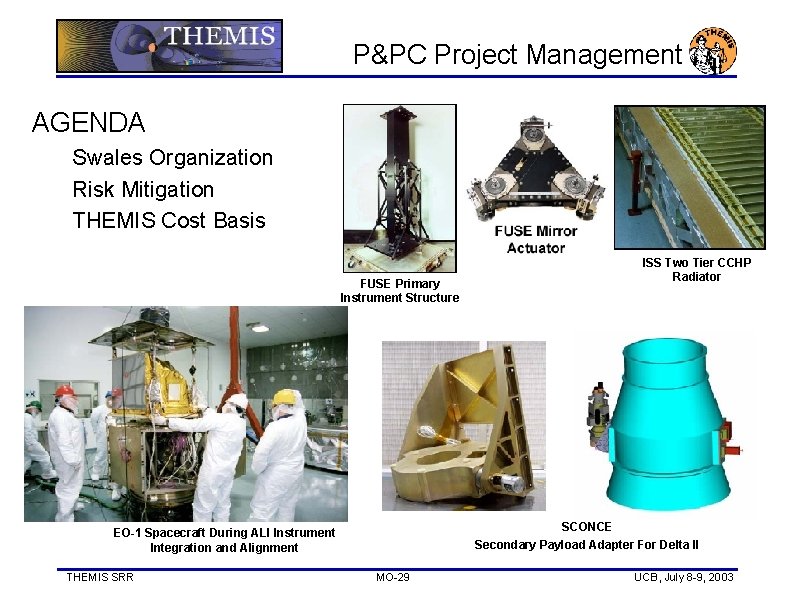 THEMIS

P&PC Project Management

THEMIS

AGENDA

Swales Organization

Risk Mitigation

THEMIS Cost Basis

FUSE Primary Instrument Structure

FUSE Mirror Actuator

ISS Two Tier CCHP Radiator

EO-1 Spacecraft During ALI Instrument Integration and Alignment

SCONCE
Secondary Payload Adapter For Delta II

THEMIS SRR

MO-29

UCB, July 8-9, 2003